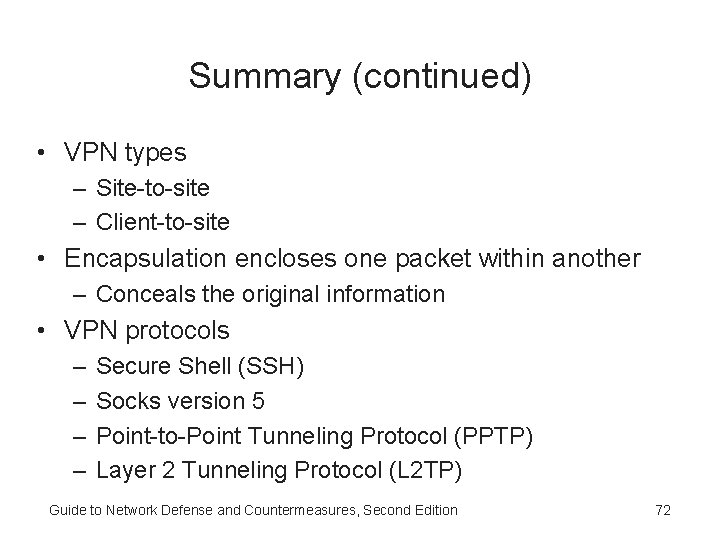 Summary (continued)

• VPN types
– Site-to-site
– Client-to-site
• Encapsulation encloses one packet within another
– Conceals the original information
• VPN protocols
– Secure Shell (SSH)
– Socks version 5
– Point-to-Point Tunneling Protocol (PPTP)
– Layer 2 Tunneling Protocol (L2TP)

Guide to Network Defense and Countermeasures, Second Edition

72